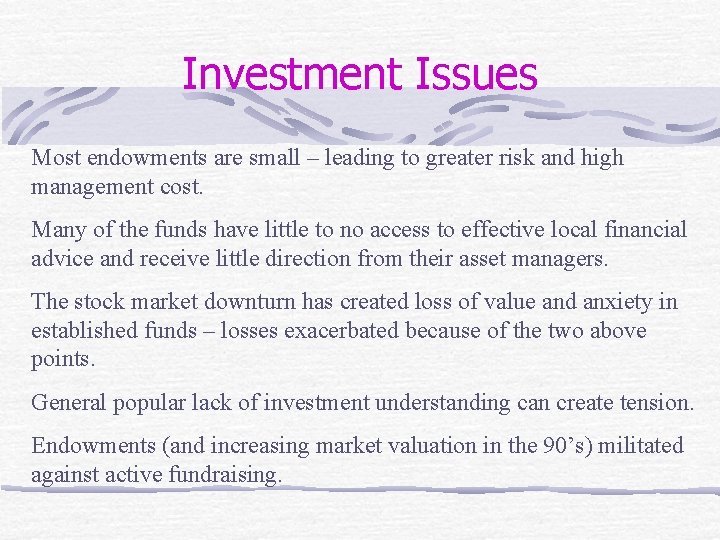 Investment Issues

Most endowments are small – leading to greater risk and high management cost.

Many of the funds have little to no access to effective local financial advice and receive little direction from their asset managers.

The stock market downturn has created loss of value and anxiety in established funds – losses exacerbated because of the two above points.

General popular lack of investment understanding can create tension.

Endowments (and increasing market valuation in the 90’s) militated against active fundraising.